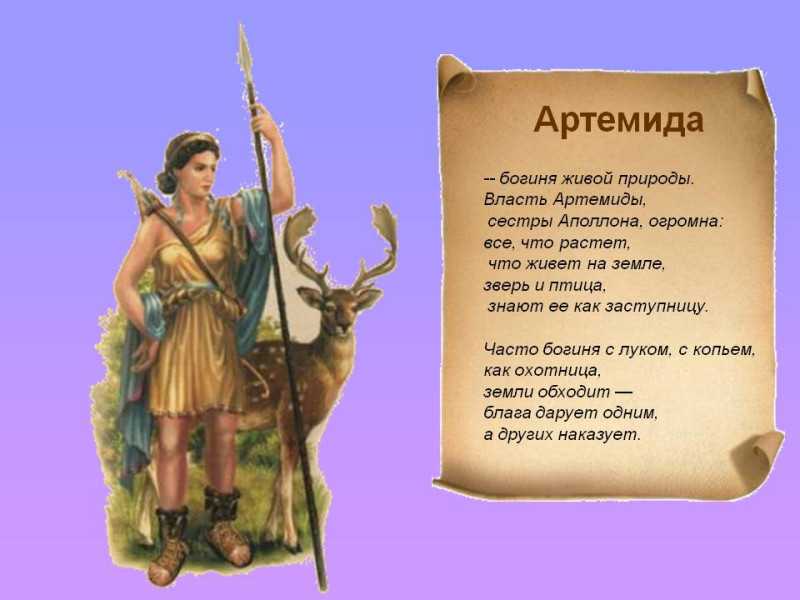 Артемида

-- богиня живой природы.
Власть Артемиды,
сестры Аполлона, огромна:
все, что растет,
что живет на земле,
зверь и птица,
знают ее как заступницу.

Часто богиня с луком, с копьем,
как охотница,
земли обходит —
блага дарует одним,
а других наказует.